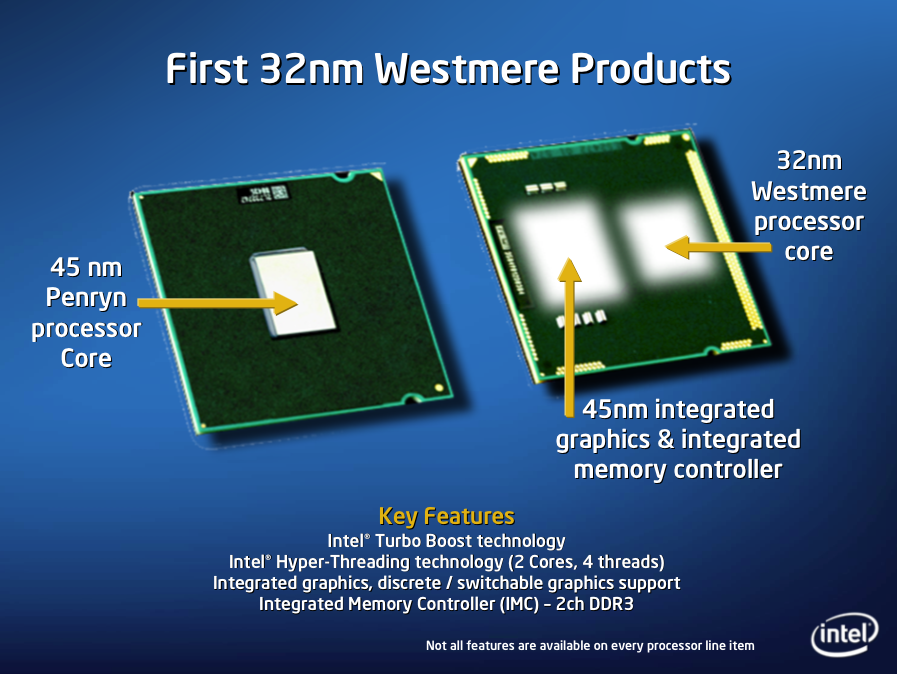 First 32nm Westmere Products

45 nm Penryn processor Core

32nm Westmere processor core

45nm integrated graphics & integrated memory controller

Key Features
Intel® Turbo Boost technology
Intel® Hyper-Threading technology (2 Cores, 4 threads)
Integrated graphics, discrete / switchable graphics support
Integrated Memory Controller (IMC) – 2ch DDR3

Not all features are available on every processor line item

intel